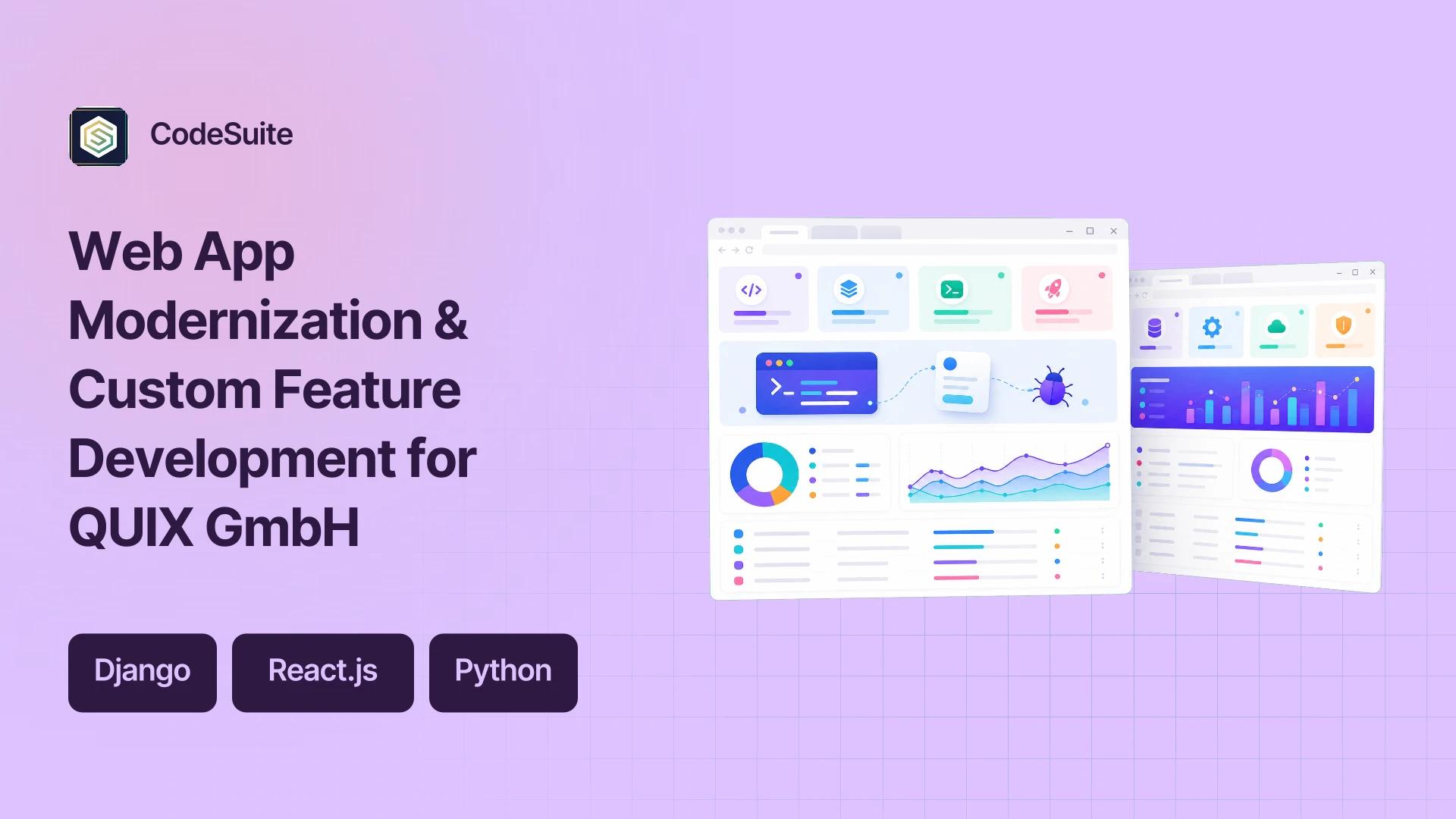 CodeSuite

Web App Modernization & Custom Feature Development for QUIX GmbH

Django

React.js

Python